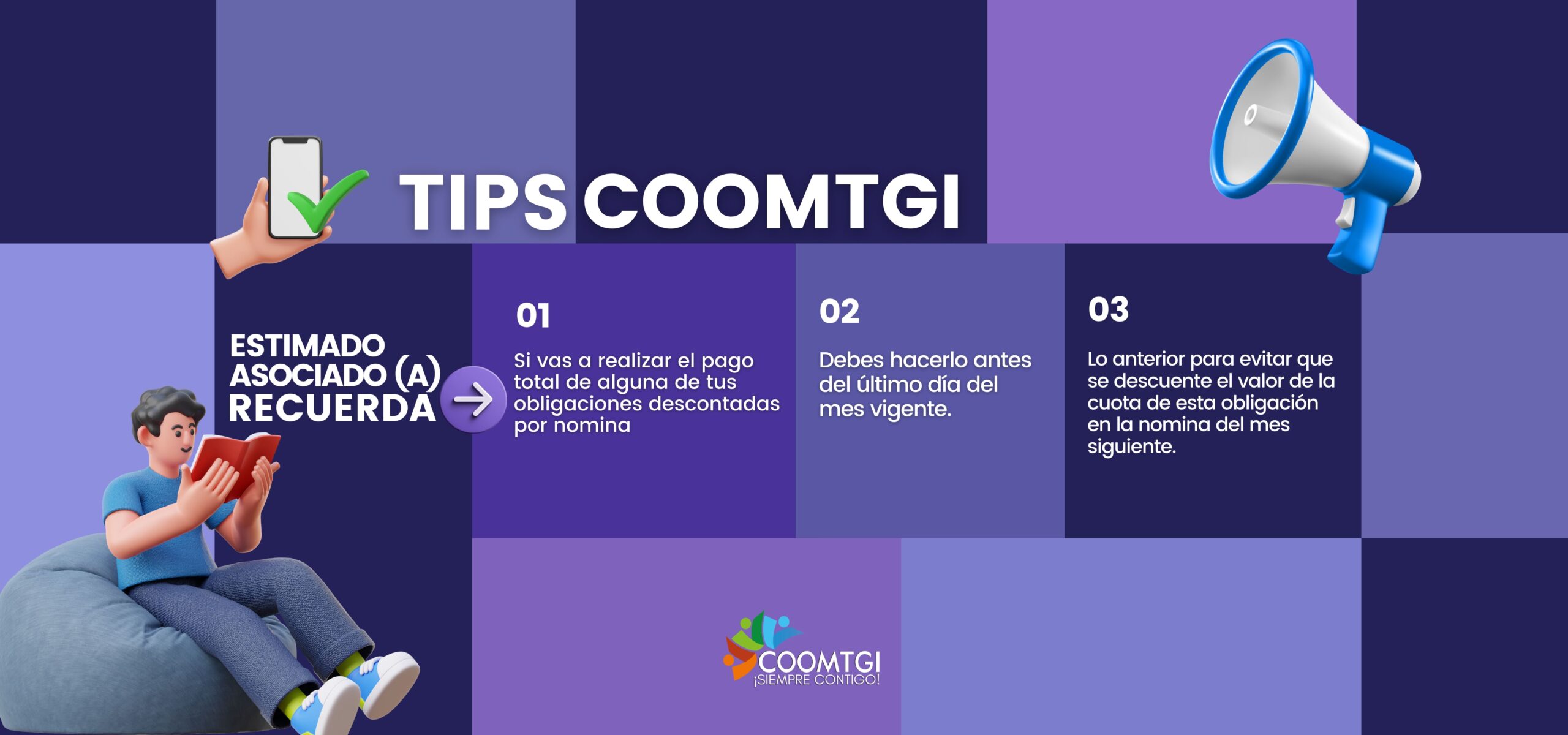 TIPS COOMTGI

ESTIMADO ASOCIADO (A) RECUERDA

01

Si vas a realizar el pago total de alguna de tus obligaciones descontadas por nomina

02

Debes hacerlo antes del último día del mes vigente.

03

Lo anterior para evitar que se descuente el valor de la cuota de esta obligación en la nomina del mes siguiente.

COOMTGI
¡SIEMPRE CONTIGO!